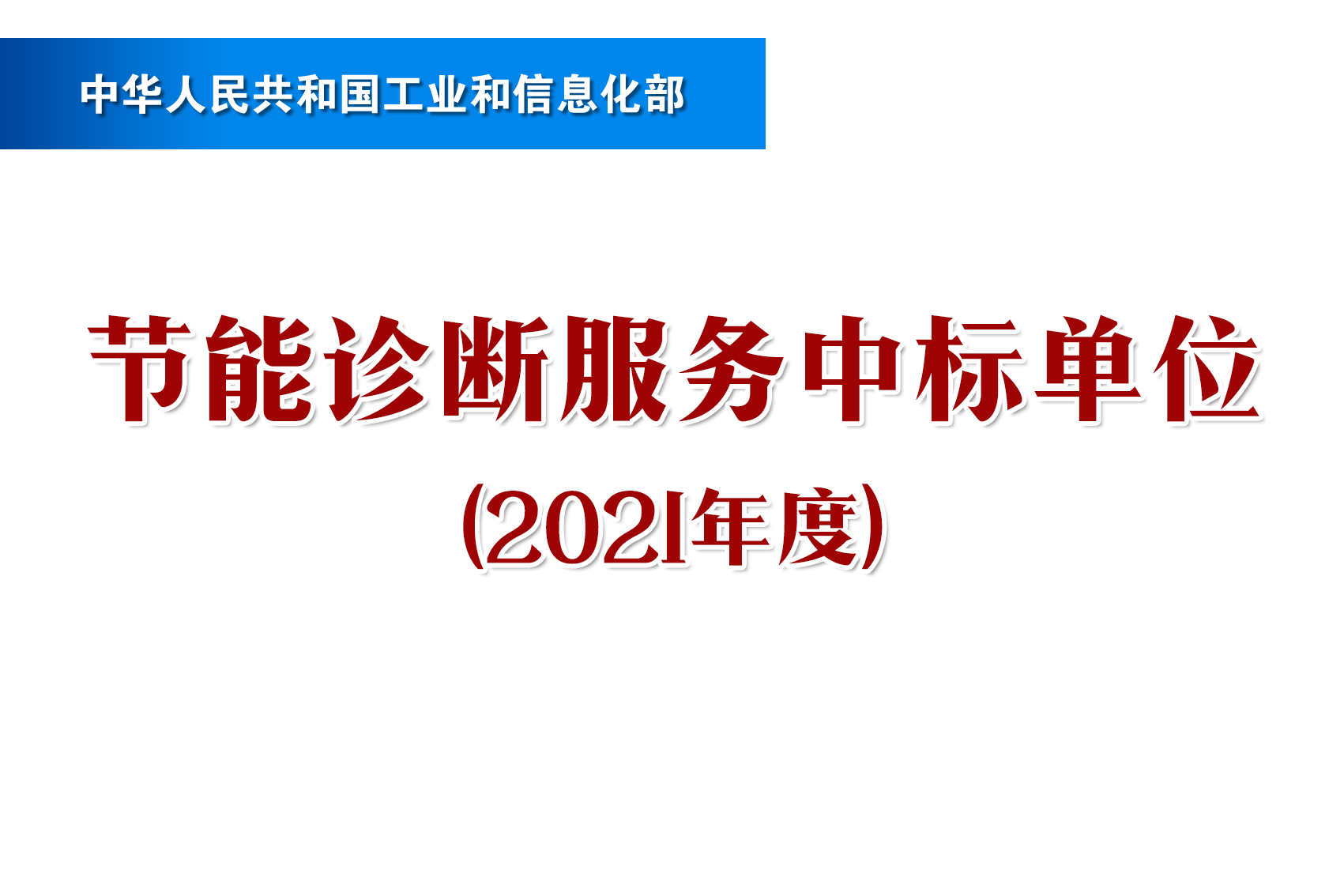 中华人民共和国工业和信息化部

节能诊断服务中标单位

(2021年度)